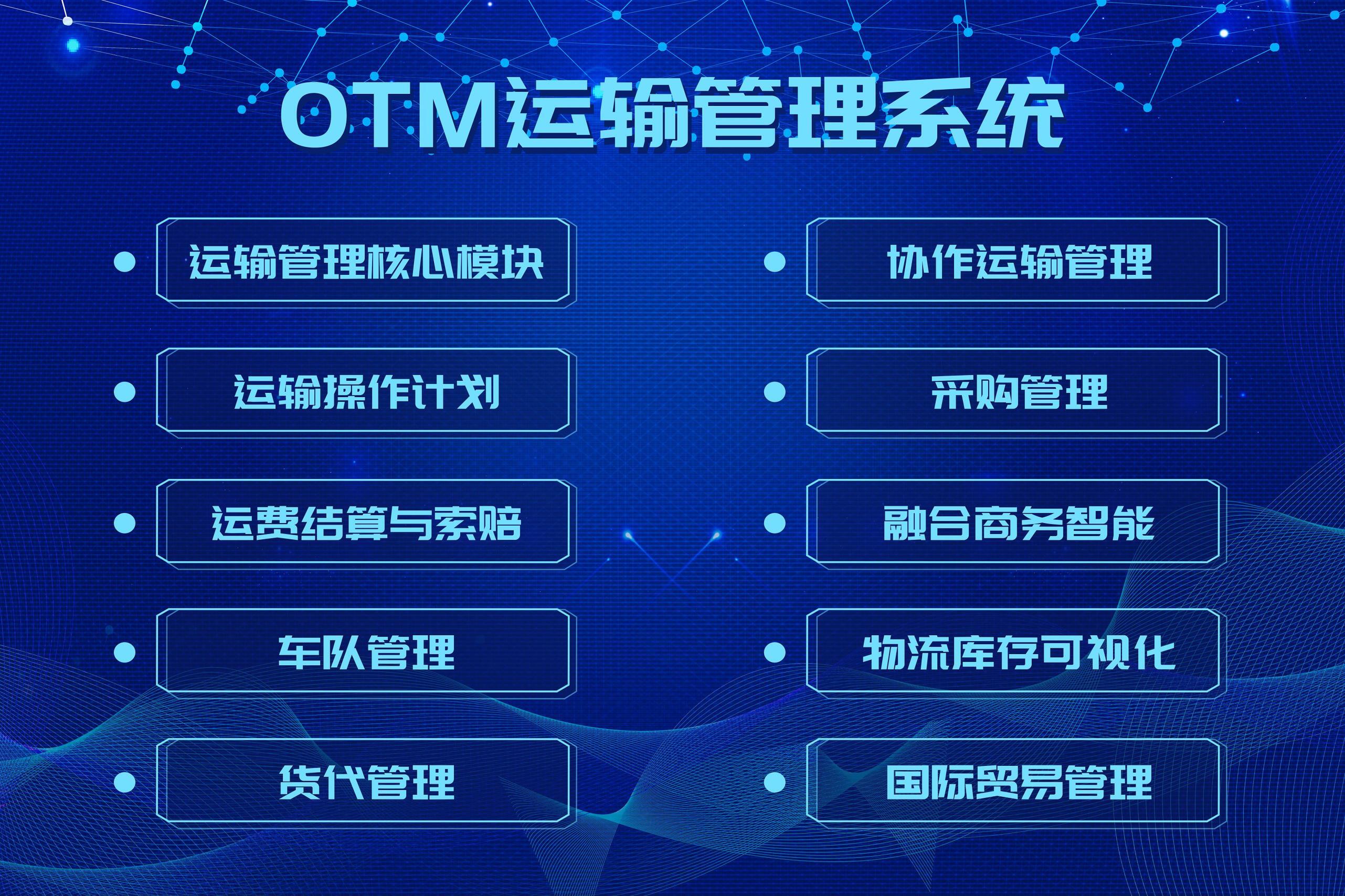 OTM运输管理系统

• 运输管理核心模块
• 运输操作计划
• 运费结算与索赔
• 车队管理
• 货代管理

• 协作运输管理
• 采购管理
• 融合商务智能
• 物流库存可视化
• 国际贸易管理